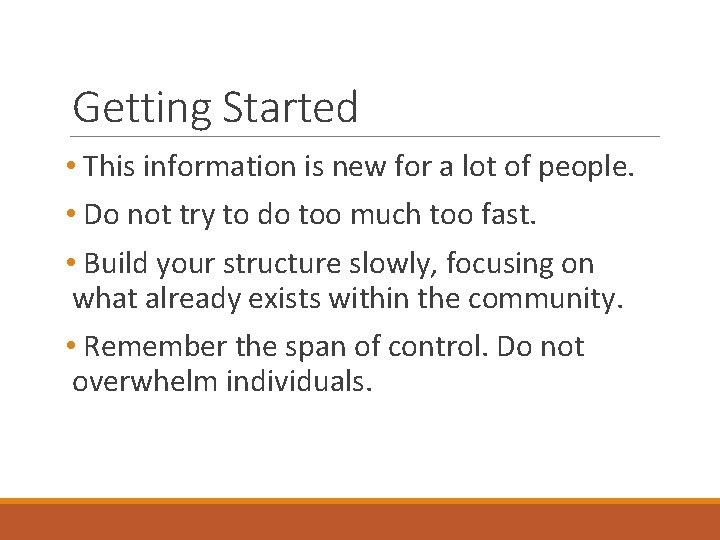 Getting Started

• This information is new for a lot of people.

• Do not try to do too much too fast.

• Build your structure slowly, focusing on what already exists within the community.

• Remember the span of control. Do not overwhelm individuals.